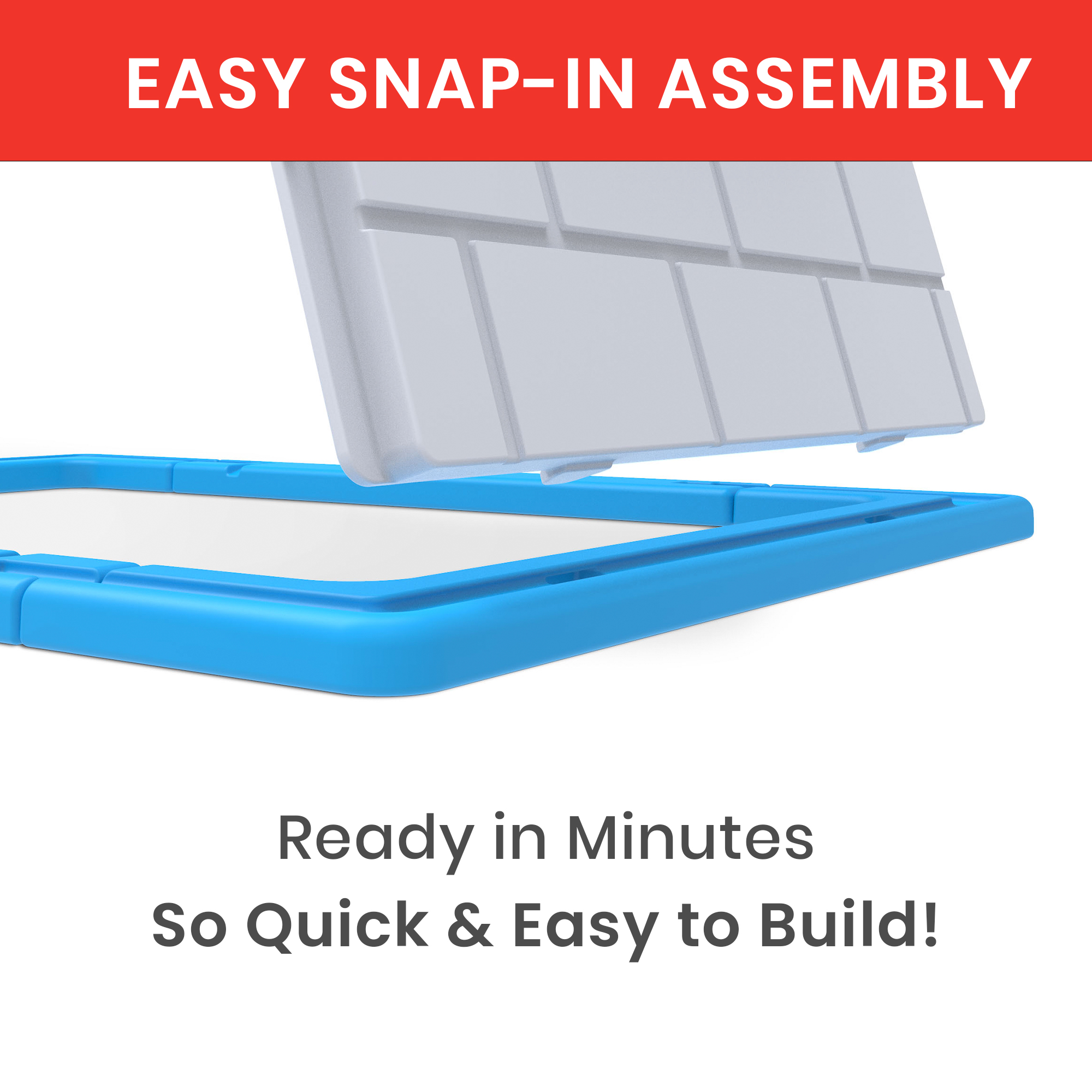 EASY SNAP-IN ASSEMBLY

Ready in Minutes
So Quick & Easy to Build!